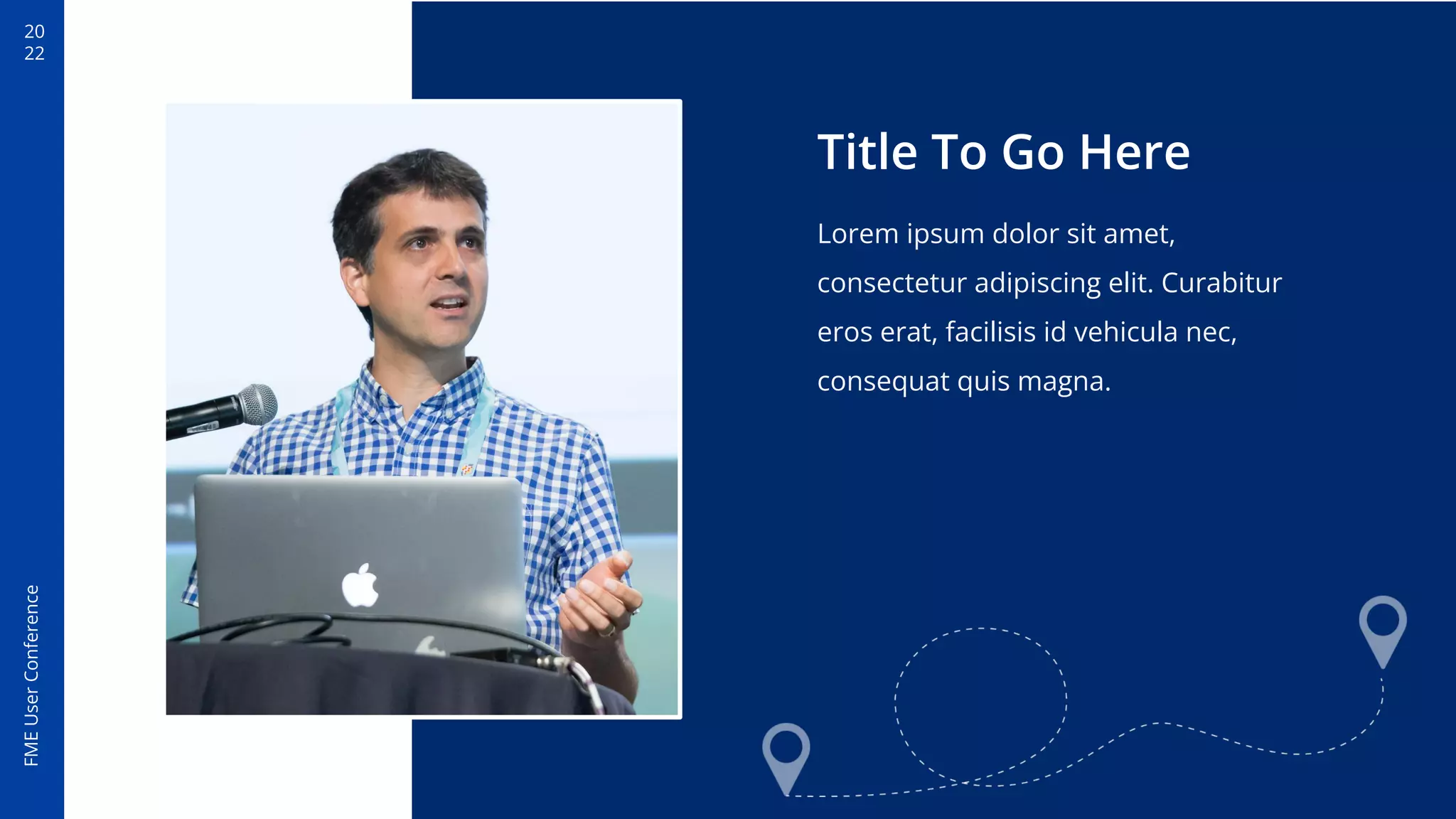 20
22

FME User Conference

Title To Go Here

Lorem ipsum dolor sit amet, consectetur adipiscing elit. Curabitur eros erat, facilisis id vehicula nec, consequat quis magna.